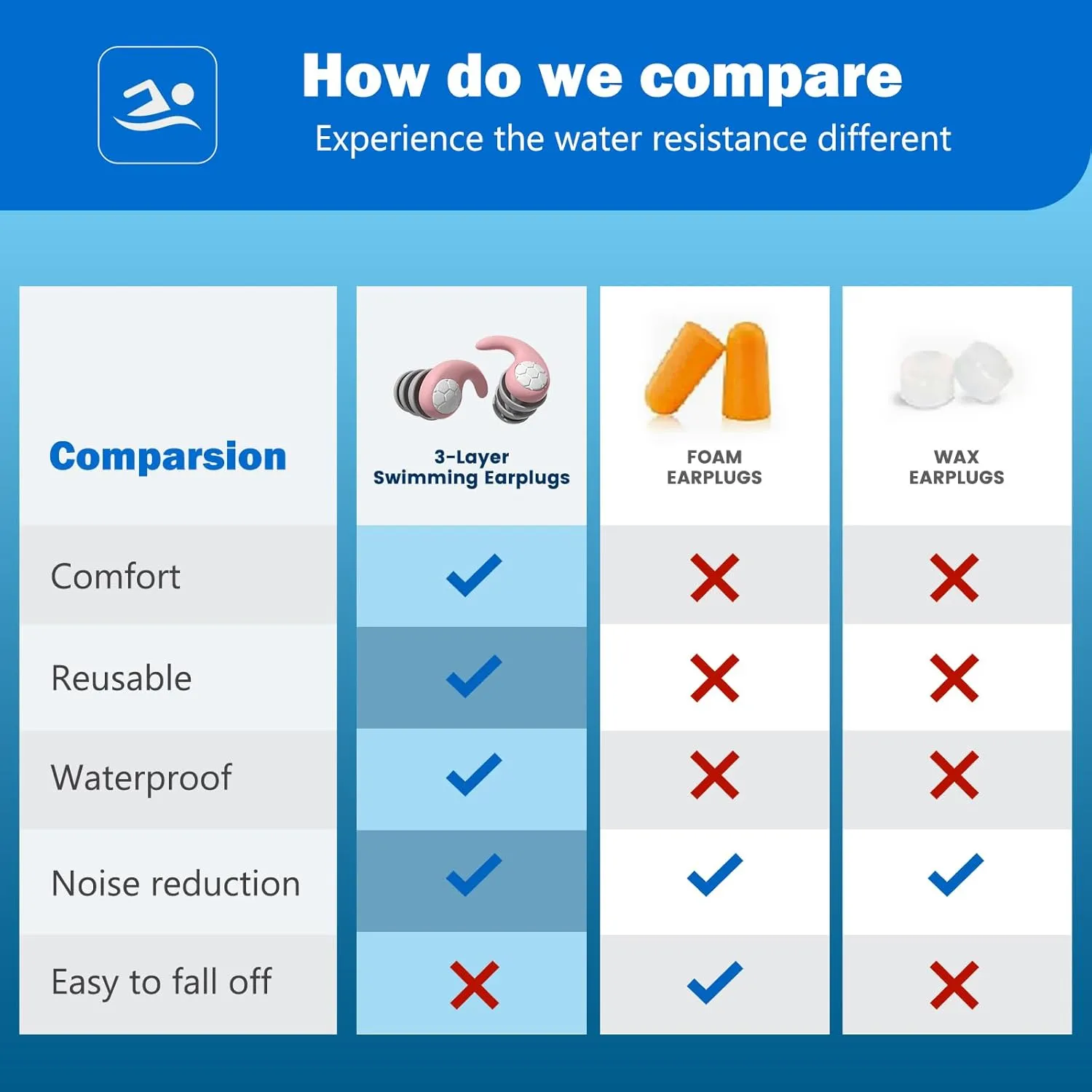 How do we compare

Experience the water resistance different

| Comparsion | 3-Layer Swimming Earplugs | FOAM EARPLUGS | WAX EARPLUGS |
|---|---|---|---|
| Comfort | ✓ | ✗ | ✗ |
| Reusable | ✓ | ✗ | ✗ |
| Waterproof | ✓ | ✗ | ✗ |
| Noise reduction | ✓ | ✓ | ✓ |
| Easy to fall off | ✗ | ✓ | ✗ |